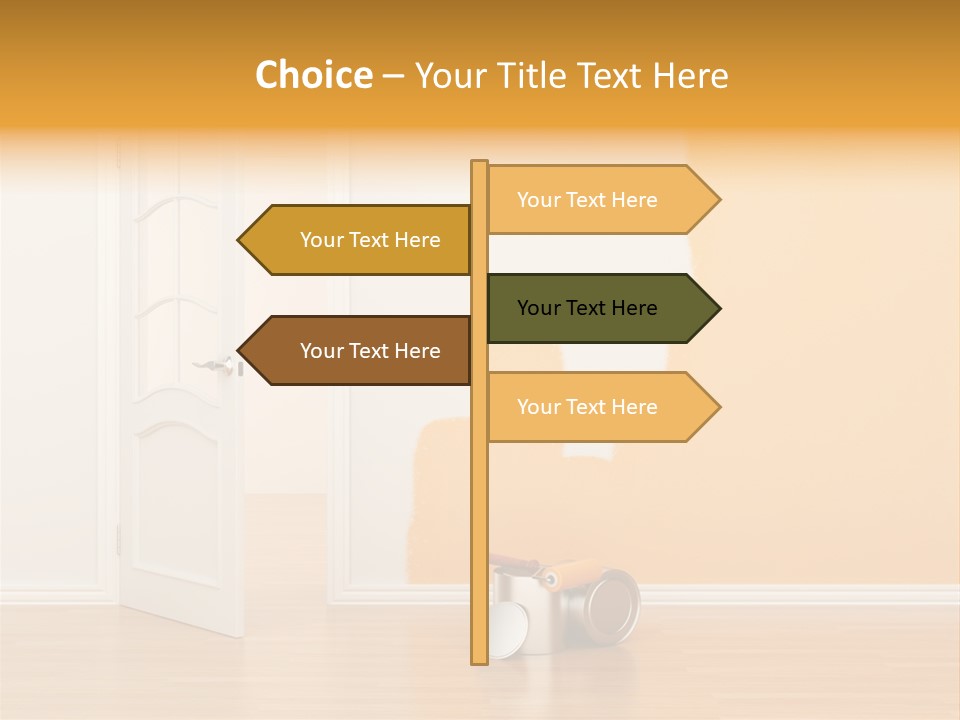 Choice – Your Title Text Here

Your Text Here

Your Text Here

Your Text Here

Your Text Here

Your Text Here